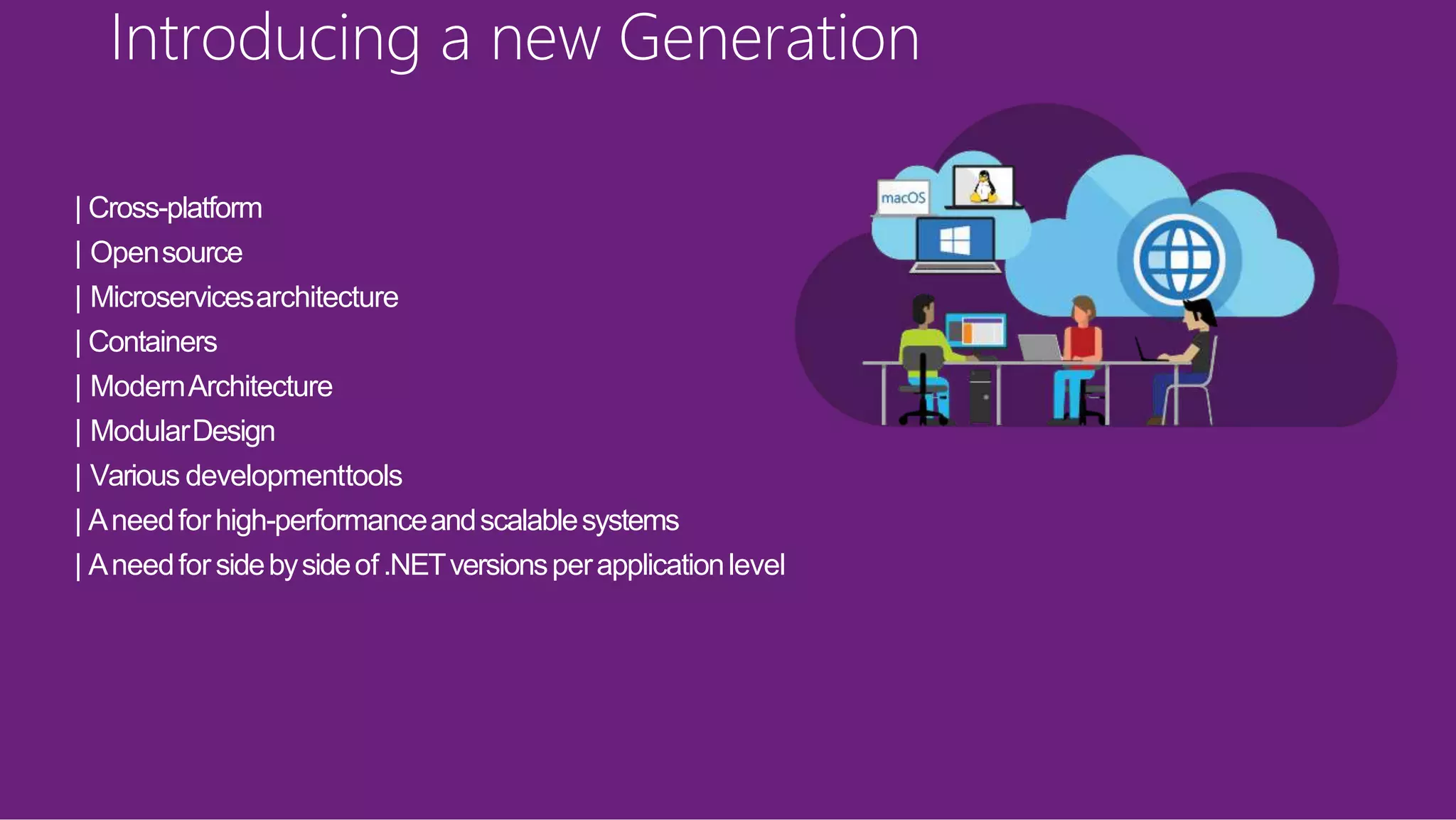 Introducing a new Generation

| Cross-platform
| Open source
| Microservices architecture
| Containers
| Modern Architecture
| Modular Design
| Various developmenttools
| A need for high-performance and scalable systems
| A need for side by side of .NET versions per application level

macOS